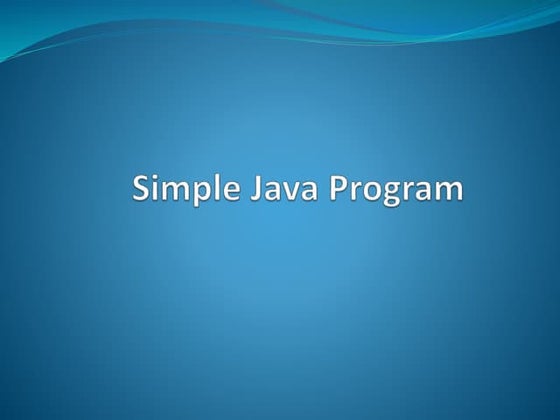 Simple Java Program